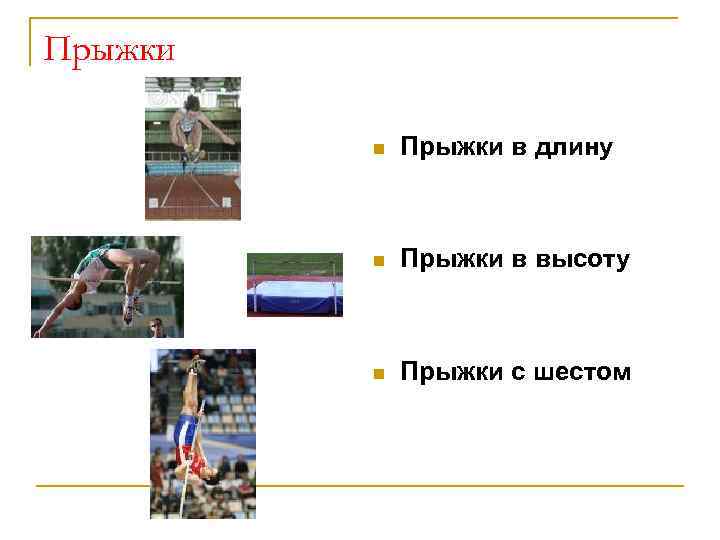 Прыжки

Прыжки в длину

Прыжки в высоту

Прыжки с шестом